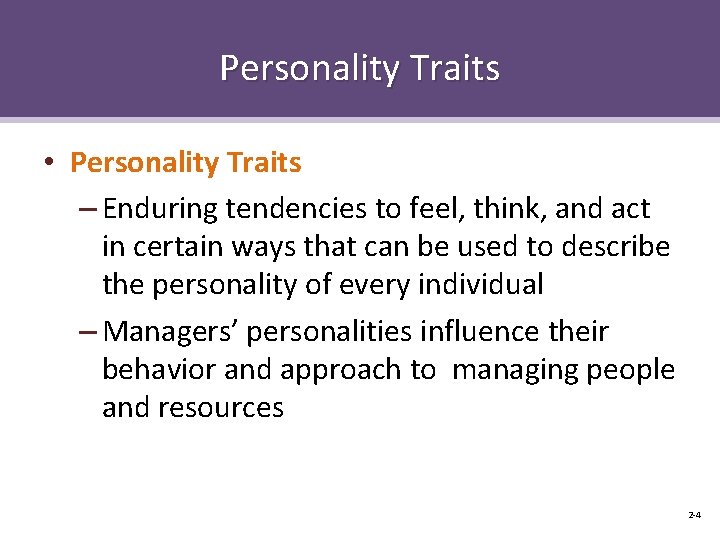 Personality Traits

• Personality Traits

– Enduring tendencies to feel, think, and act in certain ways that can be used to describe the personality of every individual

– Managers' personalities influence their behavior and approach to managing people and resources

2-4